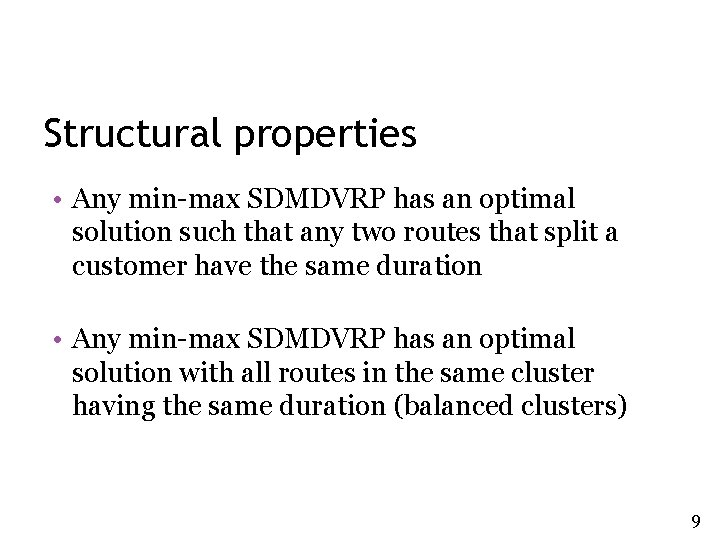 Structural properties

• Any min-max SDMDVRP has an optimal solution such that any two routes that split a customer have the same duration

• Any min-max SDMDVRP has an optimal solution with all routes in the same cluster having the same duration (balanced clusters)

9